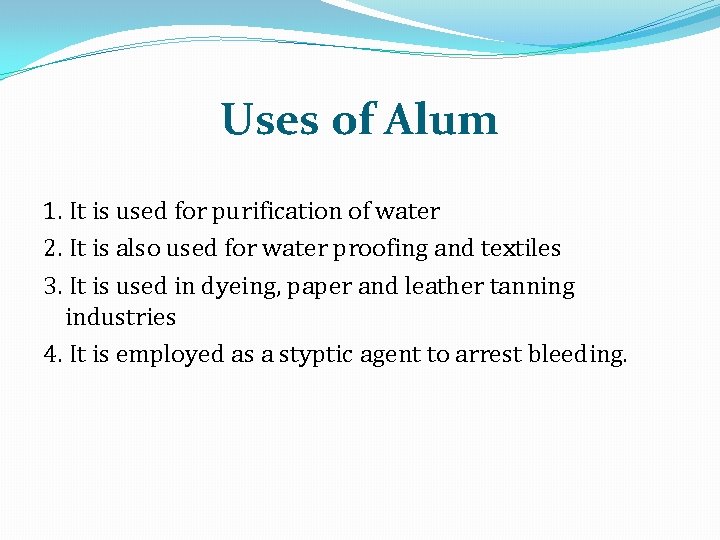 Uses of Alum

1. It is used for purification of water
2. It is also used for water proofing and textiles
3. It is used in dyeing, paper and leather tanning industries
4. It is employed as a styptic agent to arrest bleeding.